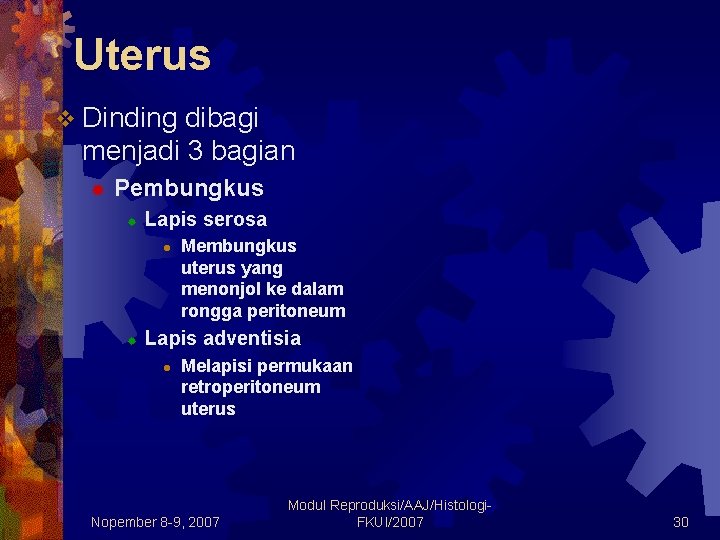 Uterus

Dinding dibagi menjadi 3 bagian

Pembungkus

Lapis serosa

Membungkus uterus yang menonjol ke dalam rongga peritoneum

Lapis adventisia

Melapisi permukaan retroperitoneum uterus

Nopember 8-9, 2007

Modul Reproduksi/AAJ/Histologi-FKUI/2007

30